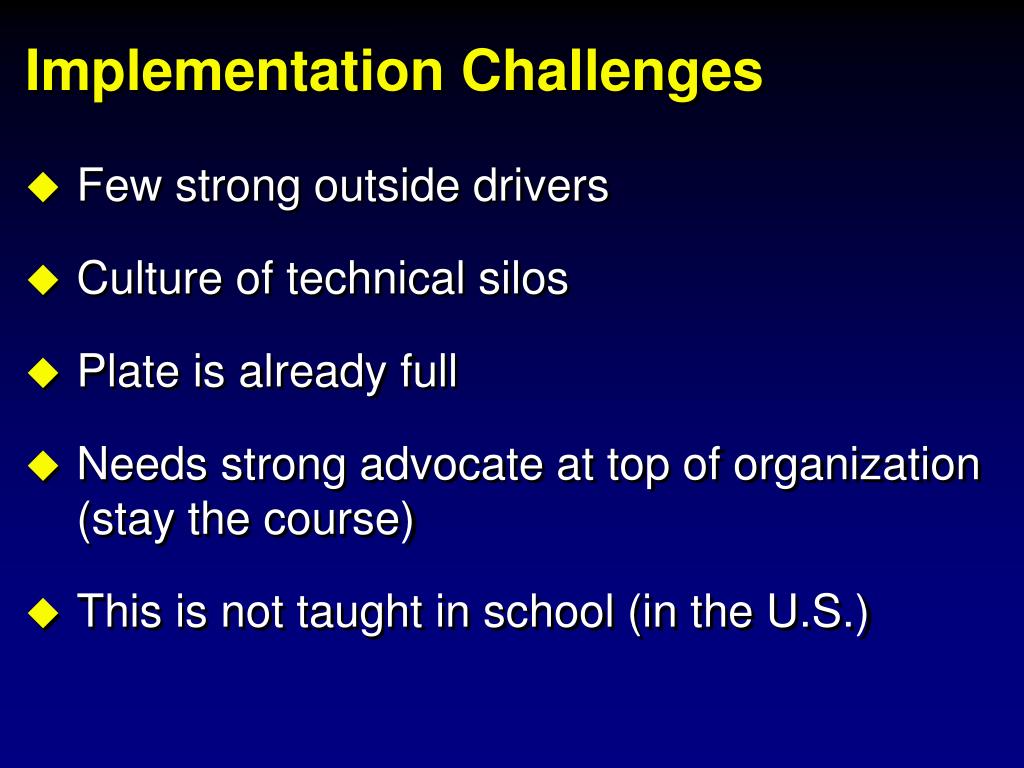 Implementation Challenges

◆ Few strong outside drivers

◆ Culture of technical silos

◆ Plate is already full

◆ Needs strong advocate at top of organization (stay the course)

◆ This is not taught in school (in the U.S.)